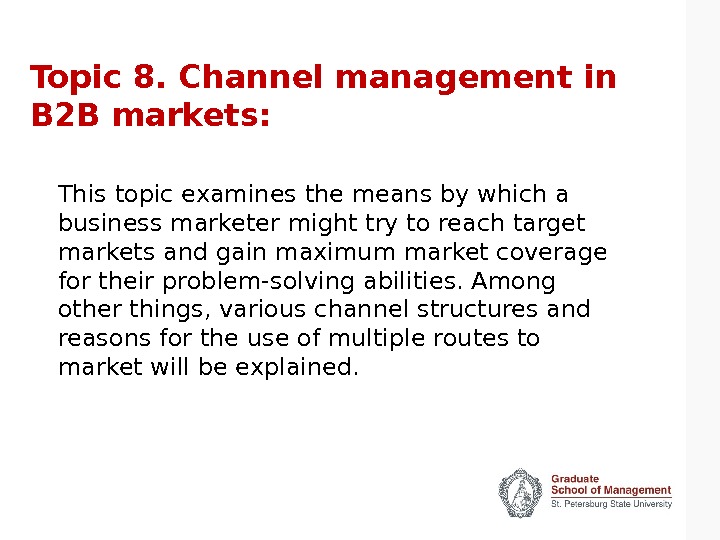 Topic 8. Channel management in B2B markets:

This topic examines the means by which a business marketer might try to reach target markets and gain maximum market coverage for their problem-solving abilities. Among other things, various channel structures and reasons for the use of multiple routes to market will be explained.

Graduate
School of Management
St. Petersburg State University